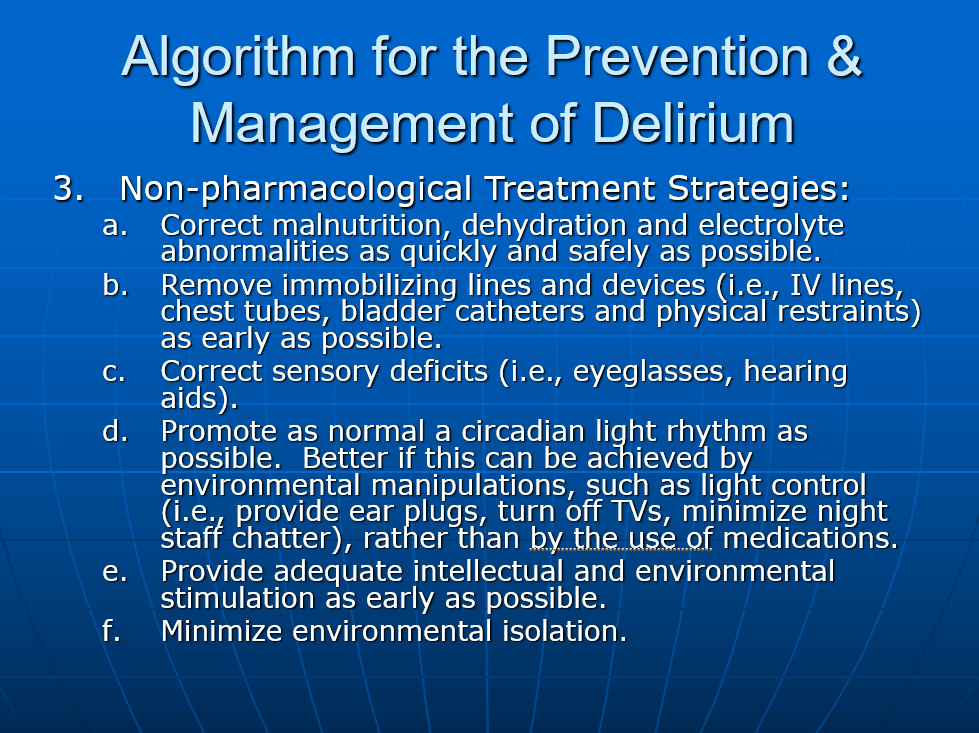 Algorithm for the Prevention & Management of Delirium

3. Non-pharmacological Treatment Strategies:

a. Correct malnutrition, dehydration and electrolyte abnormalities as quickly and safely as possible.

b. Remove immobilizing lines and devices (i.e., IV lines, chest tubes, bladder catheters and physical restraints) as early as possible.

c. Correct sensory deficits (i.e., eyeglasses, hearing aids).

d. Promote as normal a circadian light rhythm as possible. Better if this can be achieved by environmental manipulations, such as light control (i.e., provide ear plugs, turn off TVs, minimize night staff chatter), rather than by the use of medications.

e. Provide adequate intellectual and environmental stimulation as early as possible.

f. Minimize environmental isolation.